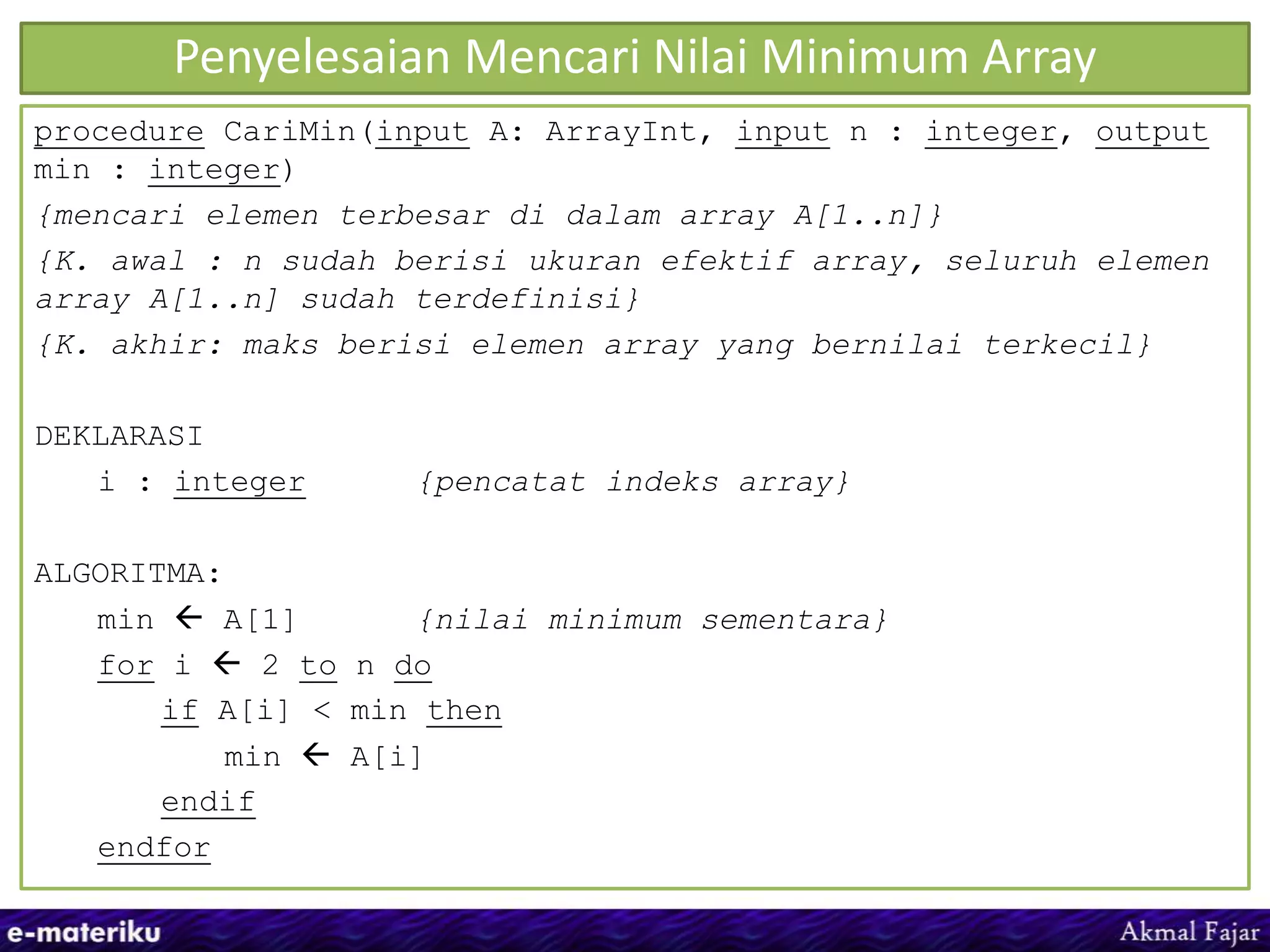 Penyelesaian Mencari Nilai Minimum Array

procedure CariMin(input A: ArrayInt, input n : integer, output min : integer)

{mencari elemen terbesar di dalam array A[1..n]}

{K. awal : n sudah berisi ukuran efektif array, seluruh elemen array A[1..n] sudah terdefinisi}

{K. akhir: maks berisi elemen array yang bernilai terkecil}

DEKLARASI
i : integer {pencatat indeks array}

ALGORITMA:
min ← A[1] {nilai minimum sementara}
for i ← 2 to n do
if A[i] < min then
min ← A[i]
endif
endfor

e-materiku

Akmal Fajar